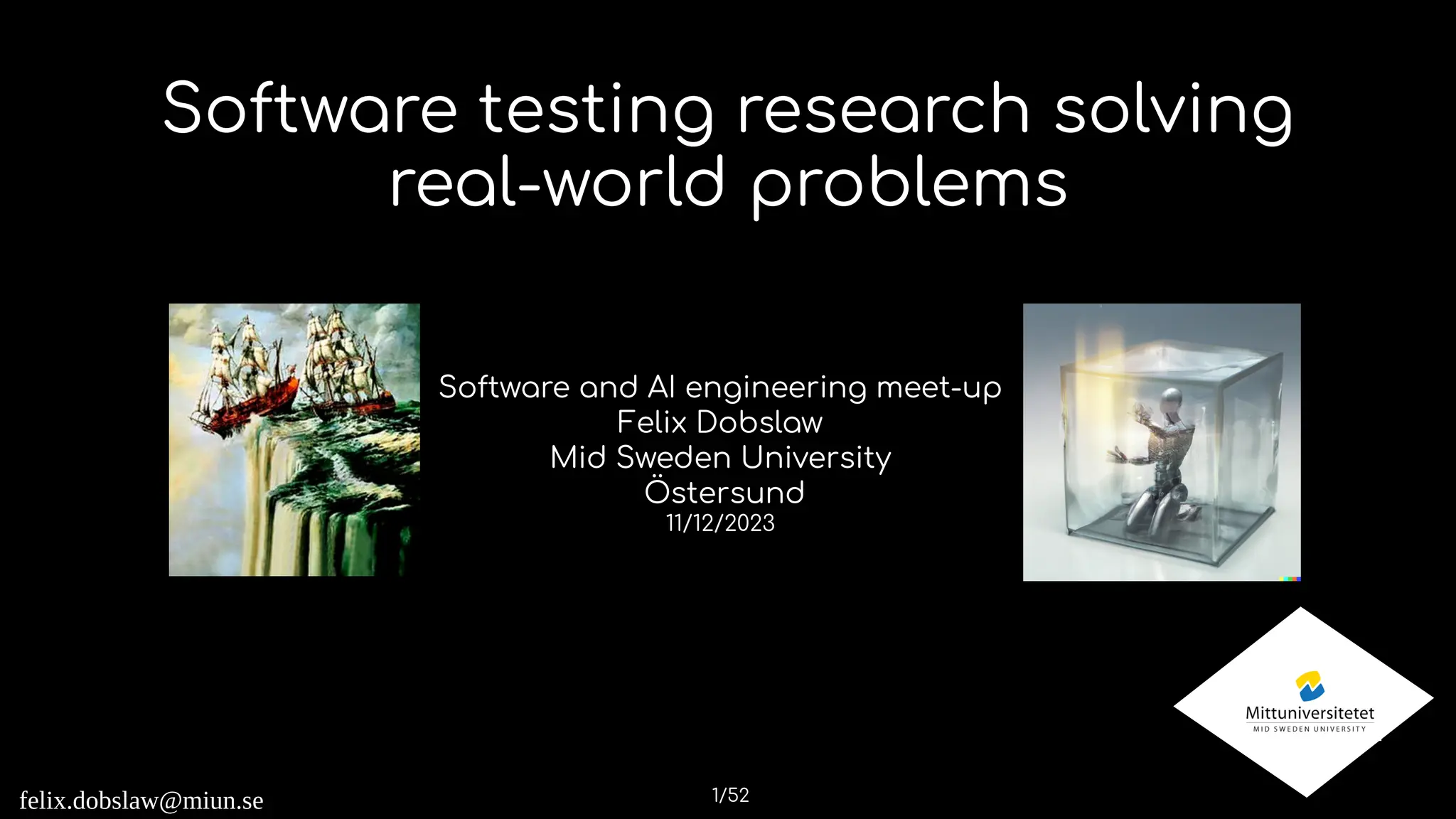 Software testing research solving real-world problems

Software and AI engineering meet-up
Felix Dobslaw
Mid Sweden University
Östersund
11/12/2023

Mittuniversitetet
MID SWEDEN UNIVERSITY

felix.dobslaw@miun.se

1/52